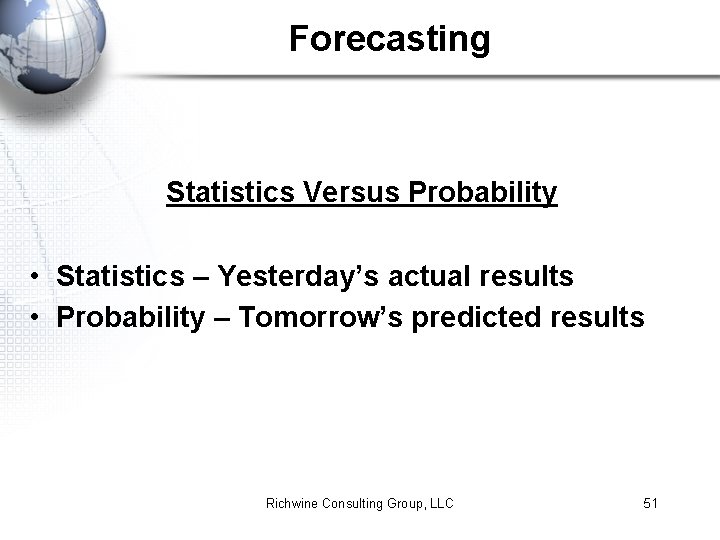 Forecasting

Statistics Versus Probability

• Statistics – Yesterday’s actual results
• Probability – Tomorrow’s predicted results

Richwine Consulting Group, LLC

51